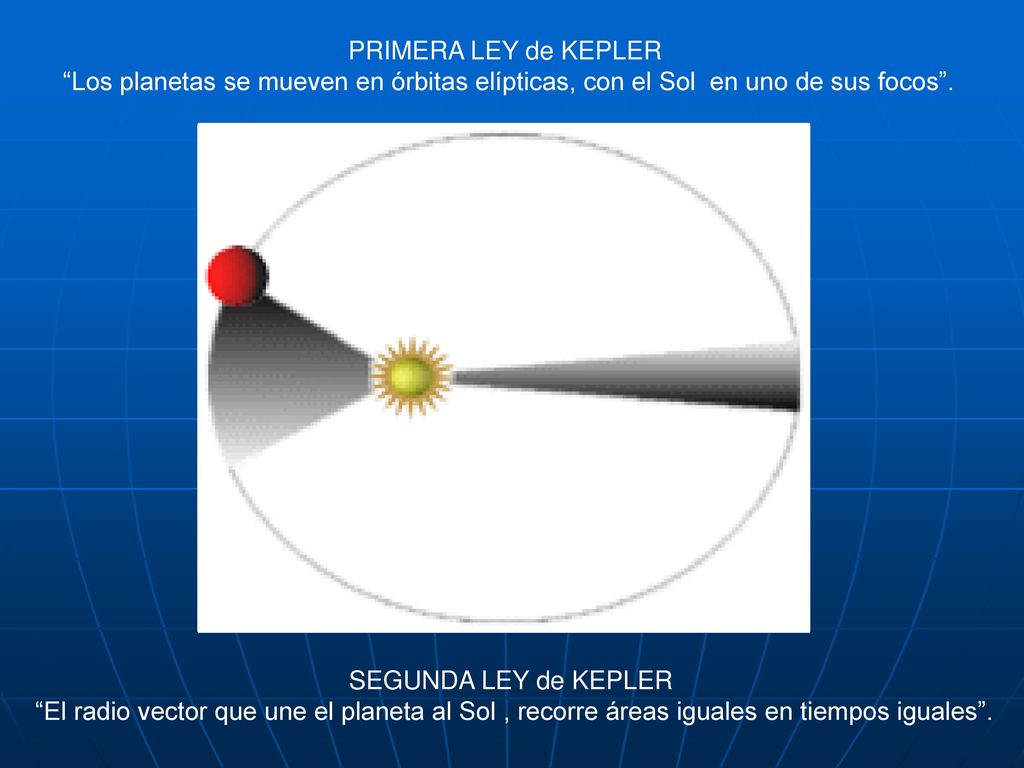 PRIMERA LEY de KEPLER
“Los planetas se mueven en órbitas elípticas, con el Sol en uno de sus focos”.

SEGUNDA LEY de KEPLER
“El radio vector que une el planeta al Sol , recorre áreas iguales en tiempos iguales”.